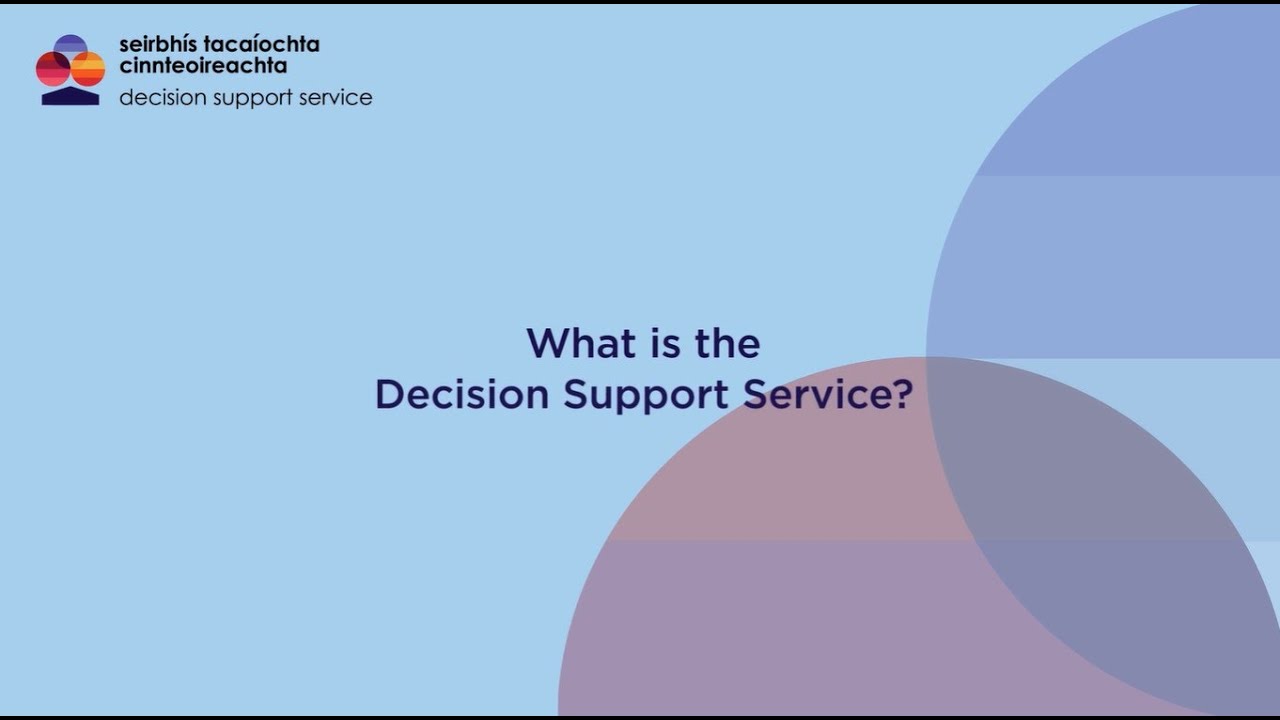 seirbhís tacaíochta cinnteoireachta
decision support service

What is the Decision Support Service?